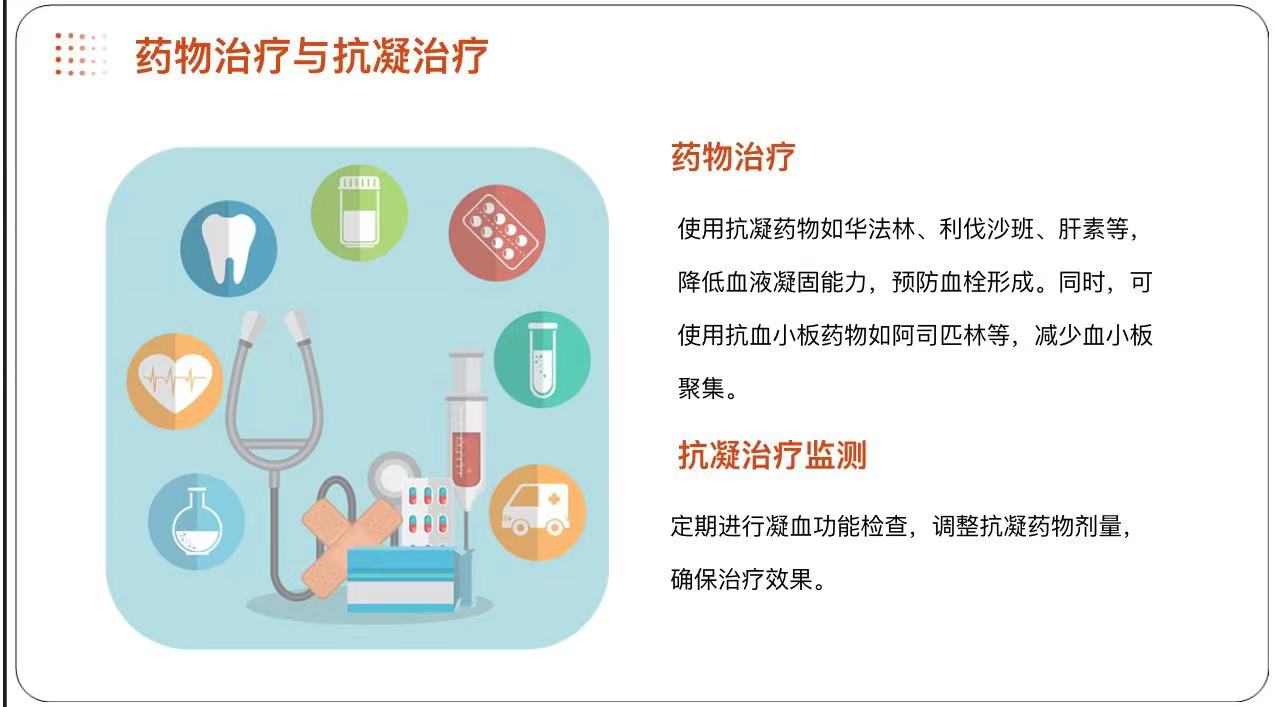 药物治疗与抗凝治疗

药物治疗

使用抗凝药物如华法林、利伐沙班、肝素等，降低血液凝固能力，预防血栓形成。同时，可使用抗血小板药物如阿司匹林等，减少血小板聚集。

抗凝治疗监测

定期进行凝血功能检查，调整抗凝药物剂量，确保治疗效果。